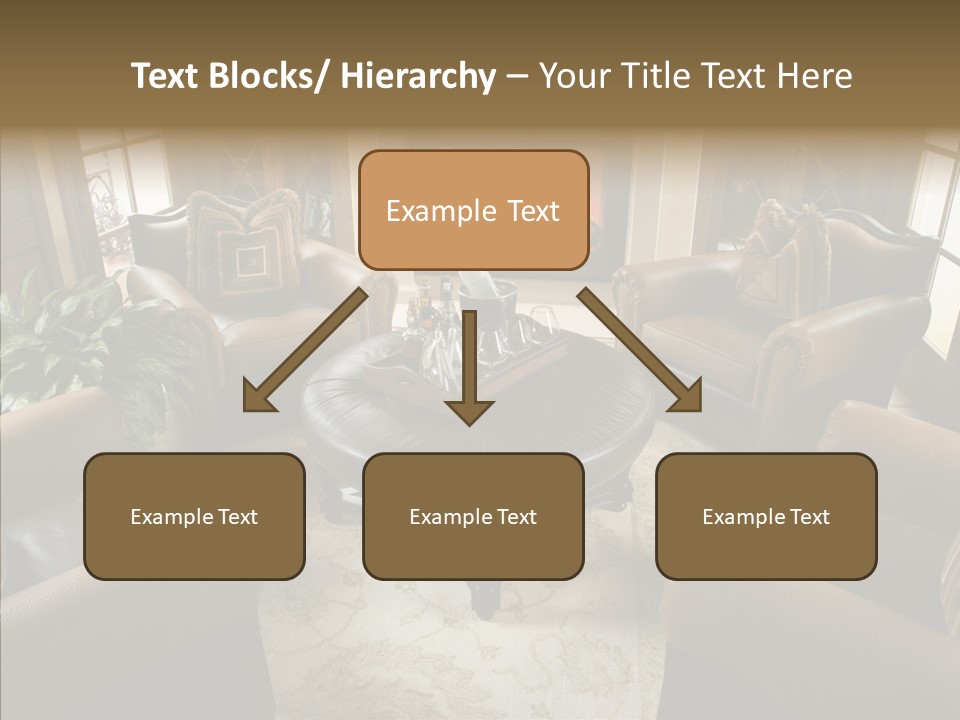 Text Blocks/ Hierarchy – Your Title Text Here

Example Text

Example Text

Example Text

Example Text